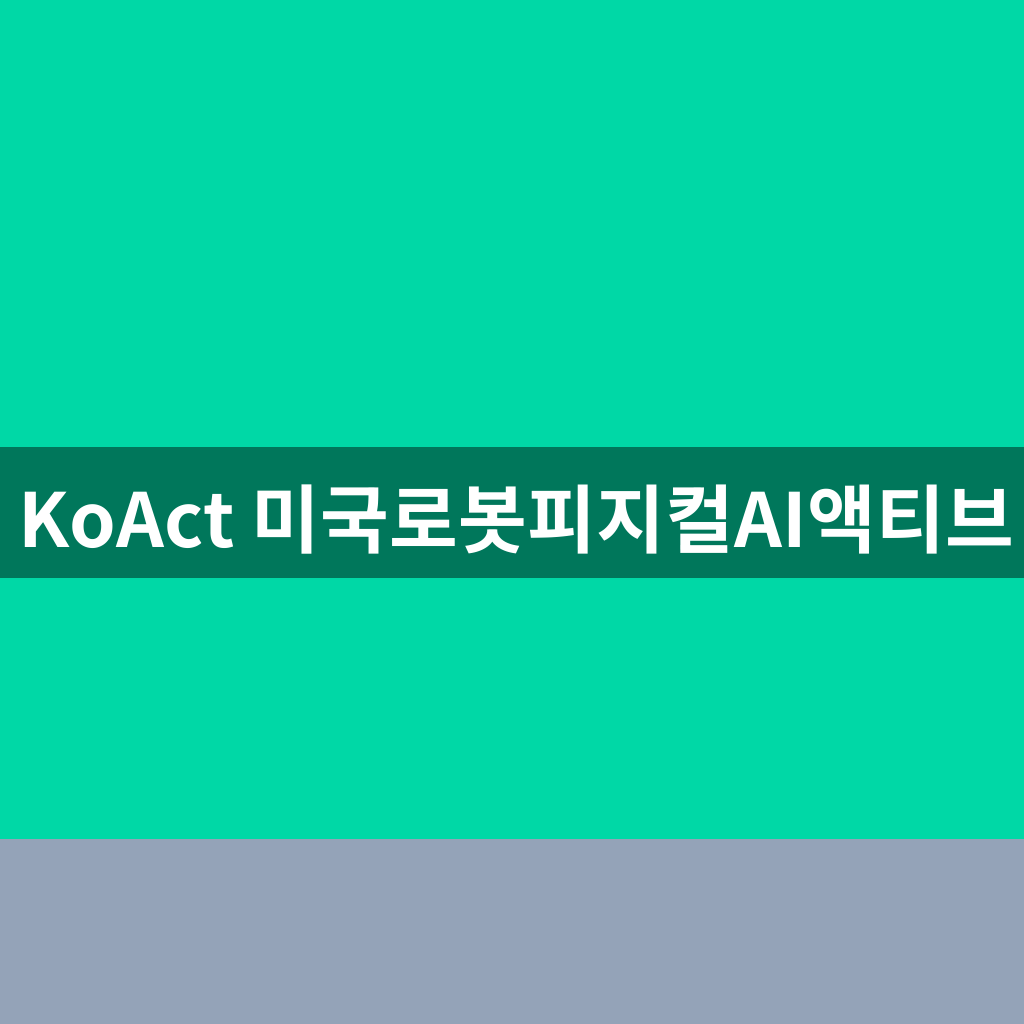 KoAct 미국로봇피지컬AI액티브